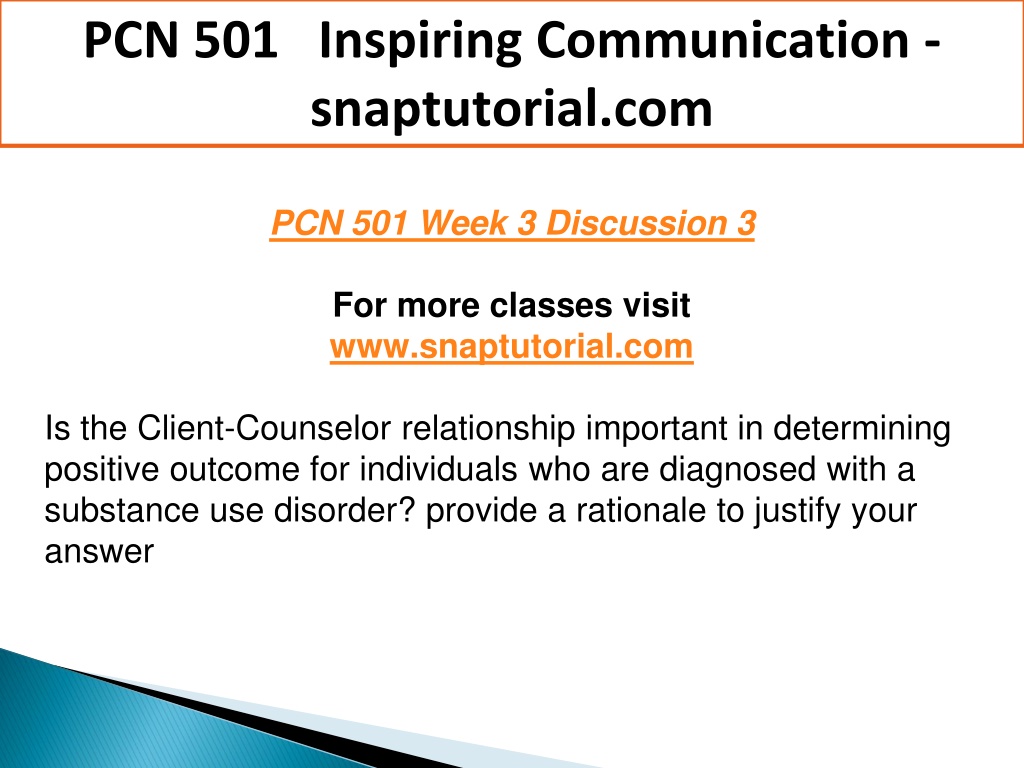 PCN 501 Inspiring Communication - snaptutorial.com

PCN 501 Week 3 Discussion 3

For more classes visit
www.snaptutorial.com

Is the Client-Counselor relationship important in determining positive outcome for individuals who are diagnosed with a substance use disorder? provide a rationale to justify your answer